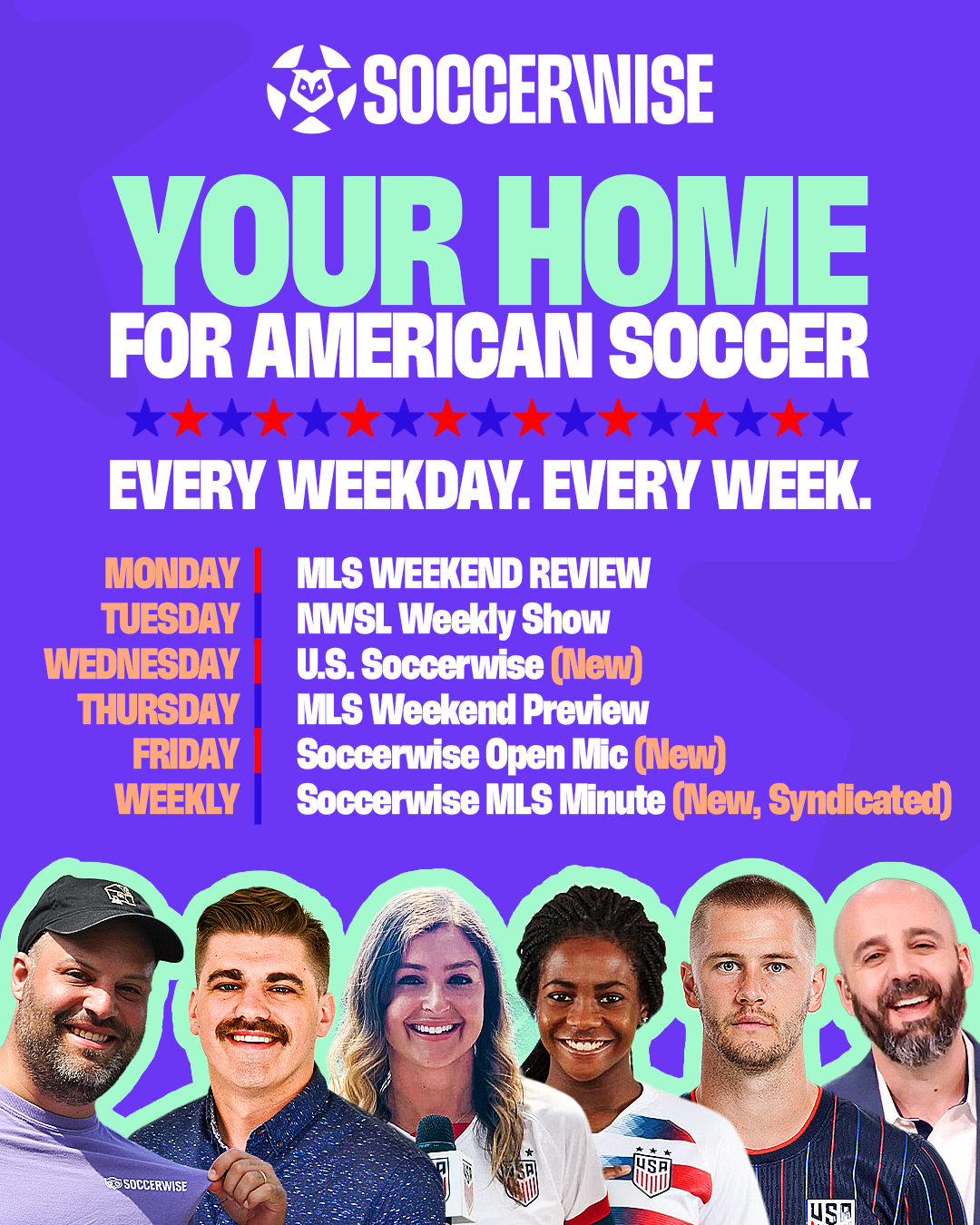 SOCCERWISE

YOUR HOME
FOR AMERICAN SOCCER

EVERY WEEKDAY. EVERY WEEK.

| | |
|---|---|
| MONDAY | MLS WEEKEND REVIEW |
| TUESDAY | NWSL Weekly Show |
| WEDNESDAY | U.S. Soccerwise (New) |
| THURSDAY | MLS Weekend Preview |
| FRIDAY | Soccerwise Open Mic (New) |
| WEEKLY | Soccerwise MLS Minute (New, Syndicated) |

SOCCERWISE
USA
USA
USA